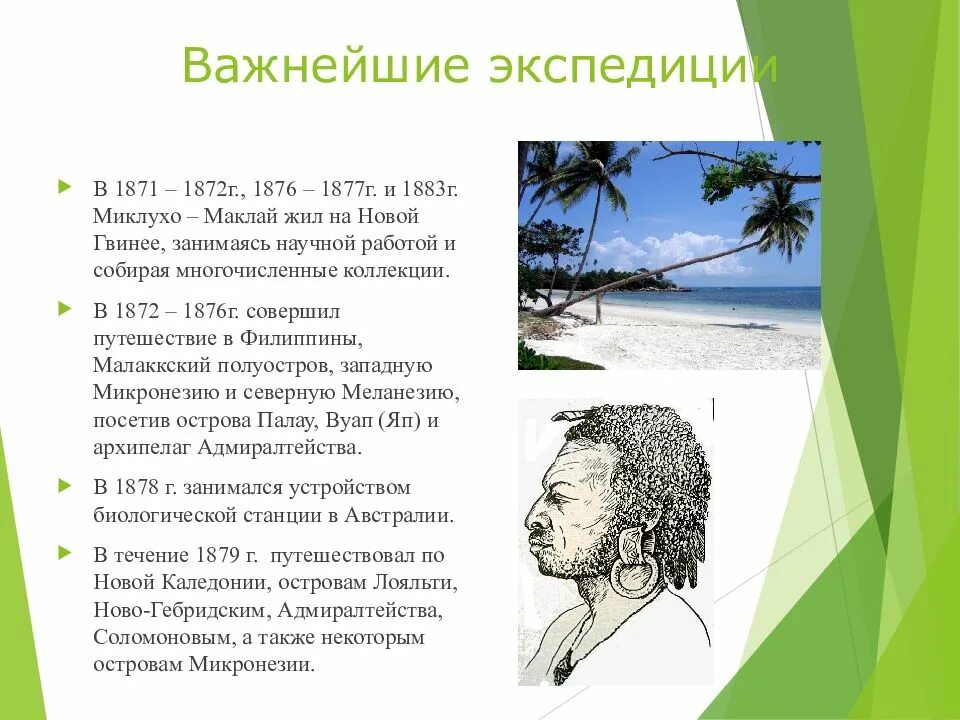 Важнейшие экспедиции

В 1871 – 1872г., 1876 – 1877г. и 1883г. Миклухо – Маклай жил на Новой Гвинее, занимаясь научной работой и собирая многочисленные коллекции.

В 1872 – 1876г. совершил путешествие в Филиппины, Малаккский полуостров, западную Микронезию и северную Меланезию, посетив острова Палау, Вуап (Яп) и архипелаг Адмиралтейства.

В 1878 г. занимался устройством биологической станции в Австралии.

В течение 1879 г. путешествовал по Новой Каледонии, островам Лояльти, Ново-Гебридским, Адмиралтейства, Соломоновым, а также некоторым островам Микронезии.